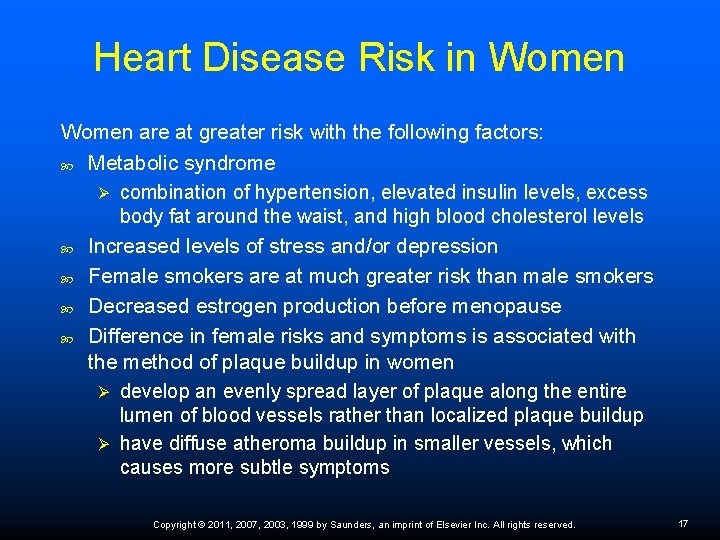 Heart Disease Risk in Women

Women are at greater risk with the following factors:

Metabolic syndrome

combination of hypertension, elevated insulin levels, excess body fat around the waist, and high blood cholesterol levels

Increased levels of stress and/or depression

Female smokers are at much greater risk than male smokers

Decreased estrogen production before menopause

Difference in female risks and symptoms is associated with the method of plaque buildup in women

develop an evenly spread layer of plaque along the entire lumen of blood vessels rather than localized plaque buildup

have diffuse atheroma buildup in smaller vessels, which causes more subtle symptoms

Copyright © 2011, 2007, 2003, 1999 by Saunders, an imprint of Elsevier Inc. All rights reserved.

17